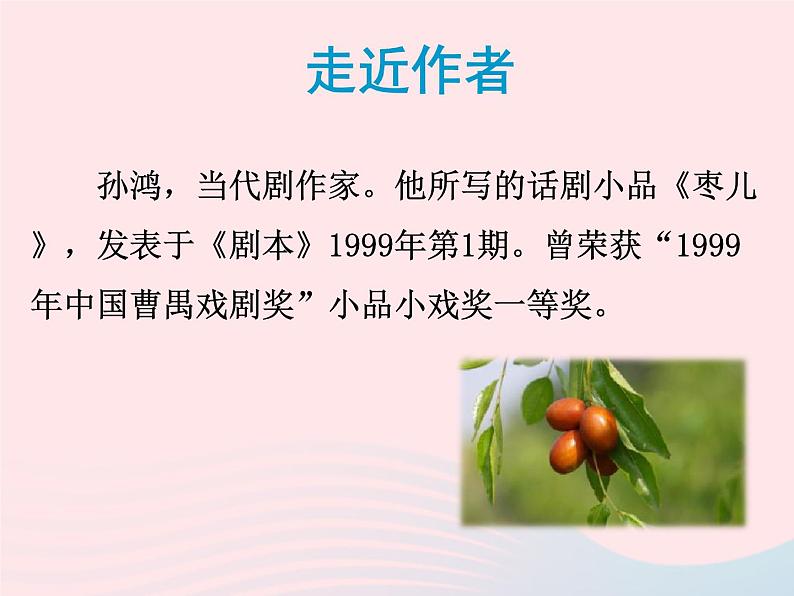 走近作者

孙鸿，当代剧作家。他所写的话剧小品《枣儿》，发表于《剧本》1999年第1期。曾荣获“1999年中国曹禺戏剧奖”小品小戏奖一等奖。